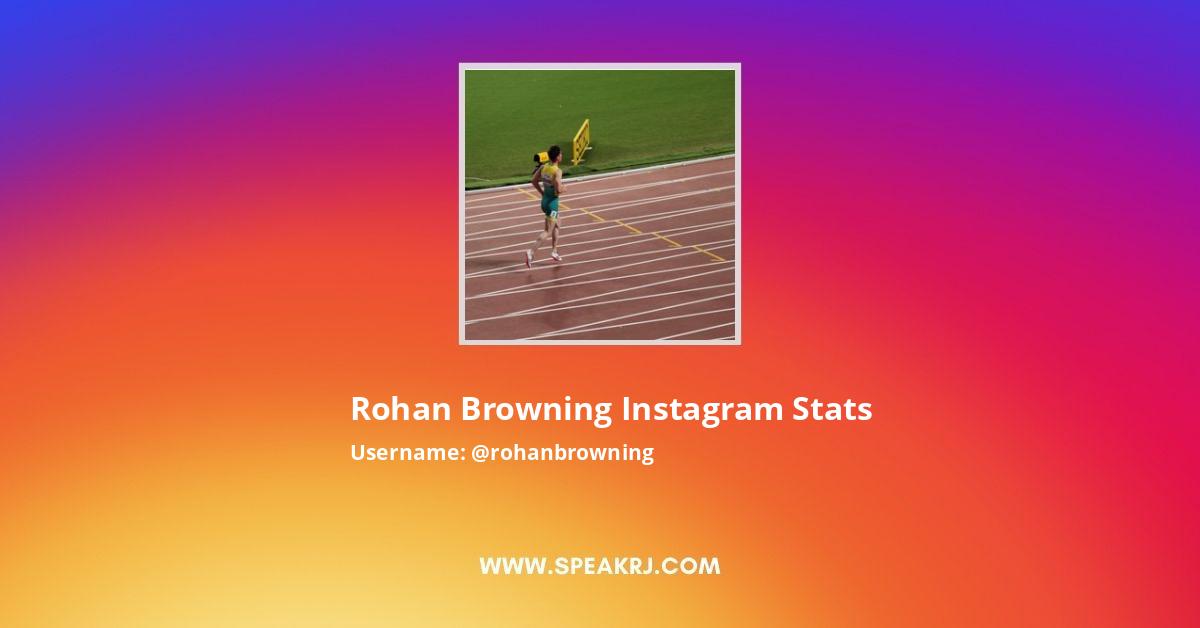 Rohan Browning Instagram Stats

Username: @rohanbrowning

WWW.SPEAKRJ.COM